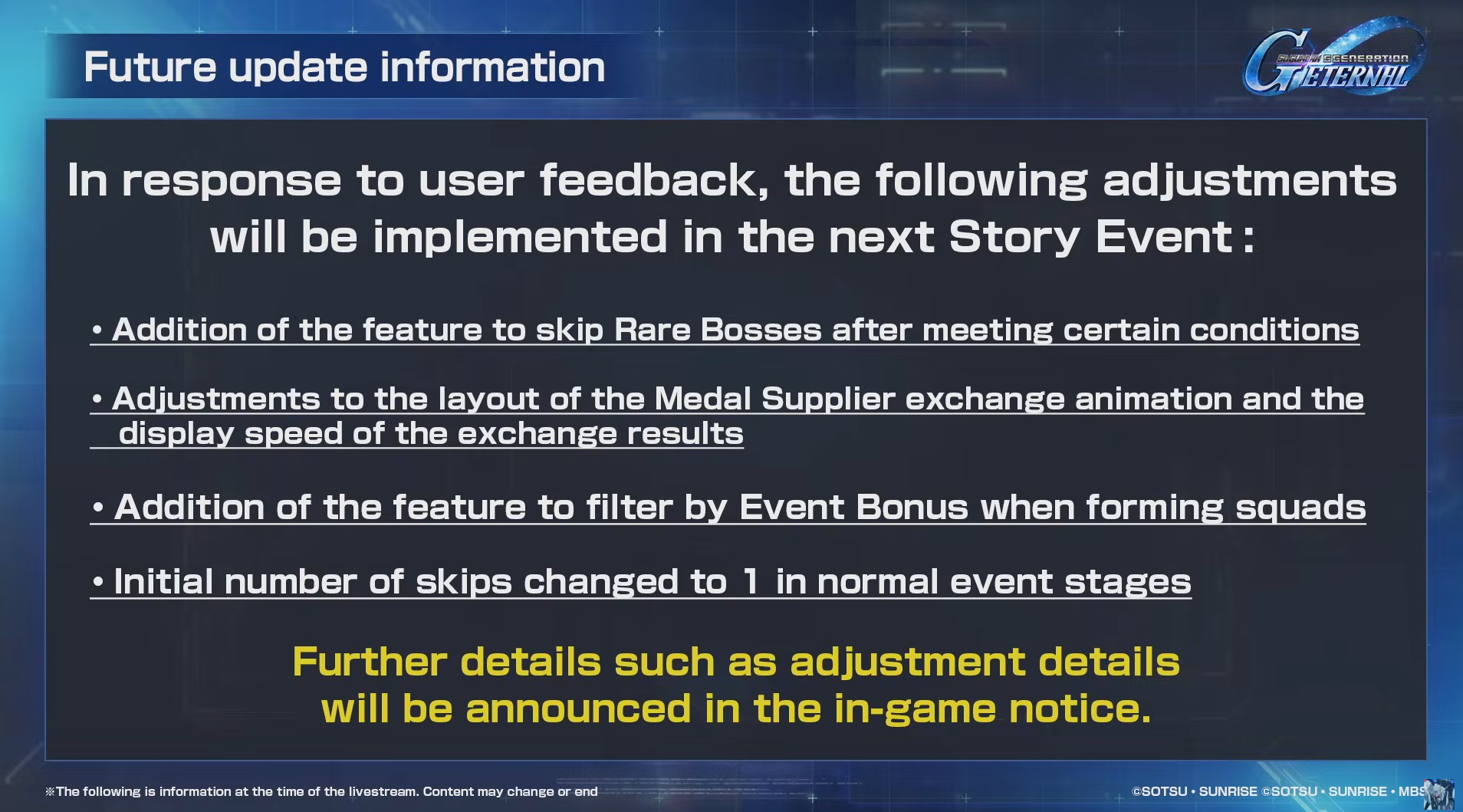 Future update information

SD GUNDAM G GENERATION ETERNAL

In response to user feedback, the following adjustments will be implemented in the next Story Event :

• Addition of the feature to skip Rare Bosses after meeting certain conditions

• Adjustments to the layout of the Medal Supplier exchange animation and the display speed of the exchange results

• Addition of the feature to filter by Event Bonus when forming squads

• Initial number of skips changed to 1 in normal event stages

Further details such as adjustment details will be announced in the in-game notice.

※The following is information at the time of the livestream. Content may change or end

©SOTSU • SUNRISE ©SOTSU • SUNRISE • MBS